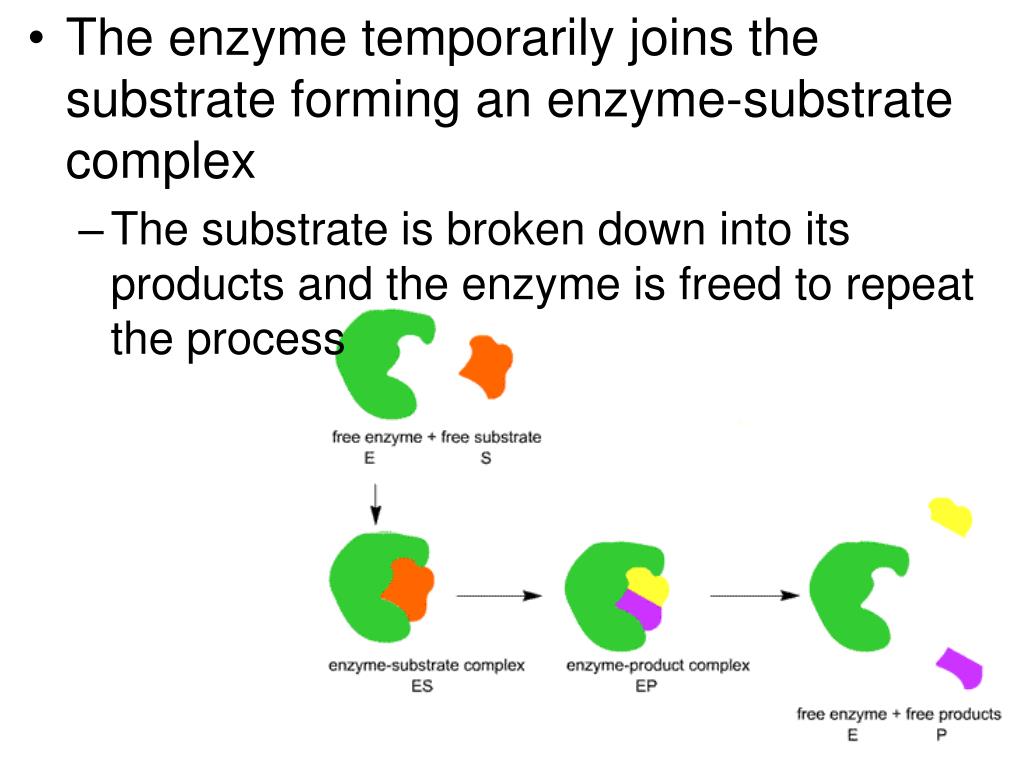 • The enzyme temporarily joins the substrate forming an enzyme-substrate complex

– The substrate is broken down into its products and the enzyme is freed to repeat the process

free enzyme + free substrate
E S

enzyme-substrate complex
ES

enzyme-product complex
EP

free enzyme + free products
E P